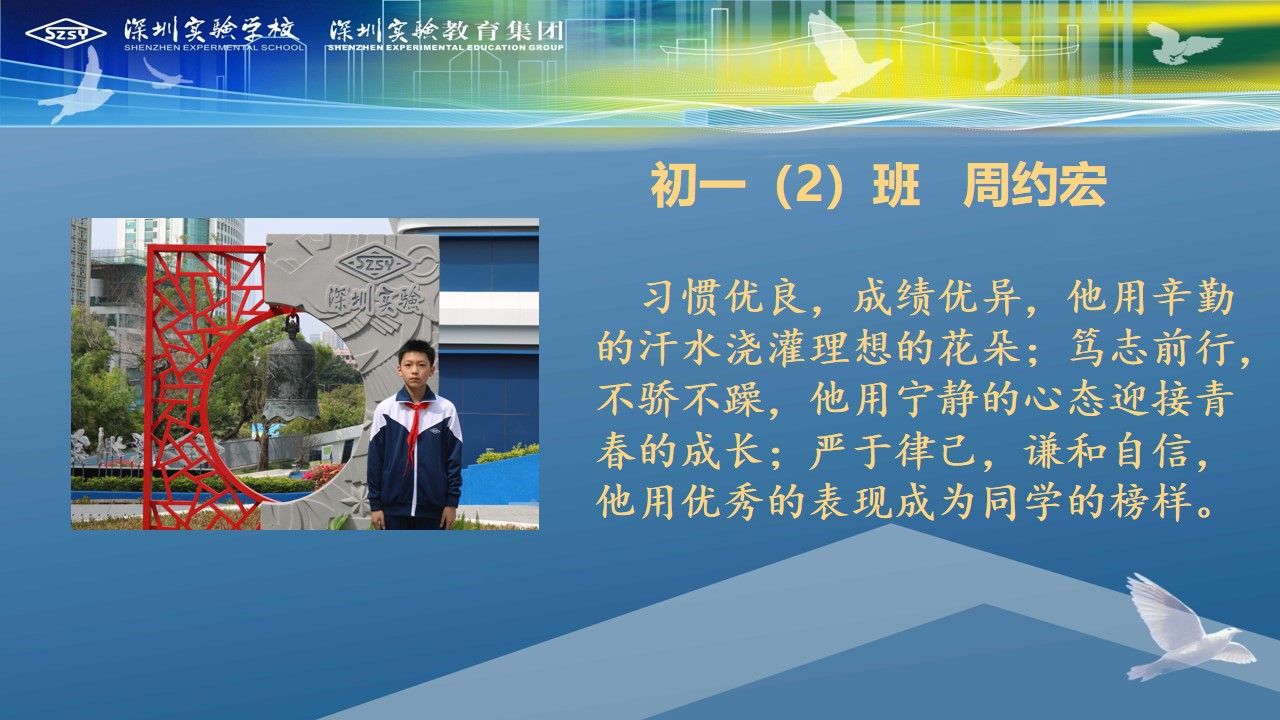 SZSY 深圳实验学校 SHENZHEN EXPERIMENTAL SCHOOL 深圳实验教育集团 SHENZHEN EXPERIMENTAL EDUCATION GROUP

初一（2）班 周约宏

SZSY 深圳实验

习惯优良，成绩优异，他用辛勤的汗水浇灌理想的花朵；笃志前行，不骄不躁，他用宁静的心态迎接青春的成长；严于律己，谦和自信，他用优秀的表现成为同学的榜样。